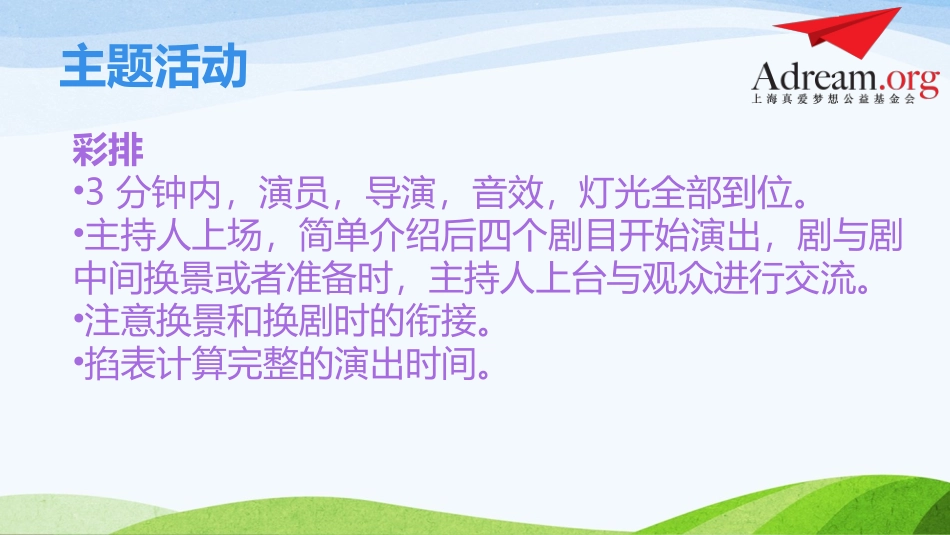 主题活动

Adream.org
上海真爱梦想公益基金会

彩排
•3 分钟内，演员，导演，音效，灯光全部到位。
•主持人上场，简单介绍后四个剧目开始演出，剧与剧中间换景或者准备时，主持人上台与观众进行交流。
•注意换景和换剧时的衔接。
•掐表计算完整的演出时间。